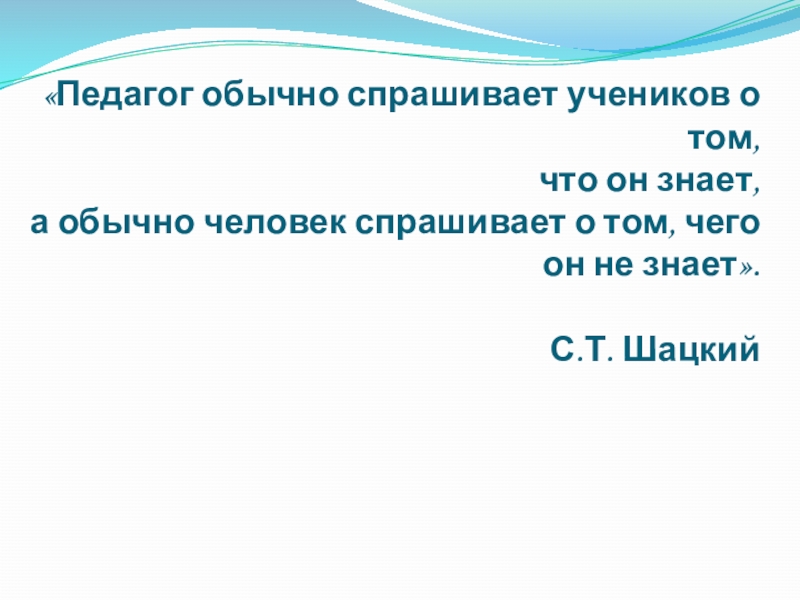 «Педагог обычно спрашивает учеников о том,
что он знает,
а обычно человек спрашивает о том, чего он не знает».

С.Т. Шацкий